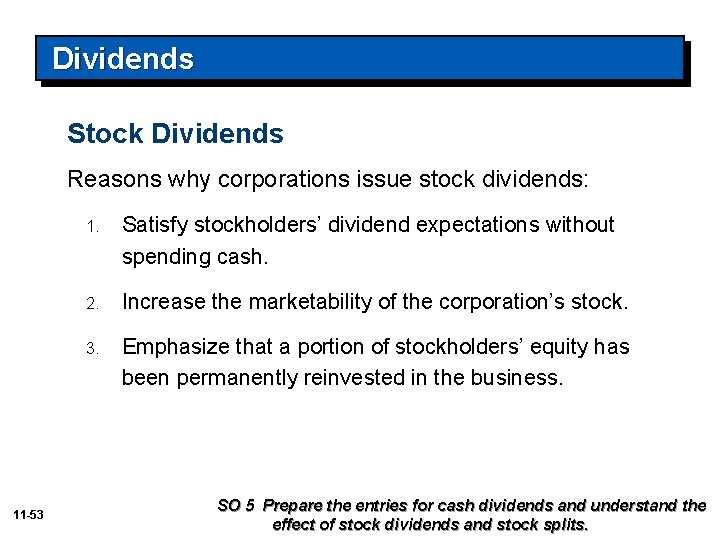 Dividends

Stock Dividends

Reasons why corporations issue stock dividends:

1. Satisfy stockholders' dividend expectations without spending cash.

2. Increase the marketability of the corporation's stock.

3. Emphasize that a portion of stockholders' equity has been permanently reinvested in the business.

11-53

SO 5 Prepare the entries for cash dividends and understand the effect of stock dividends and stock splits.